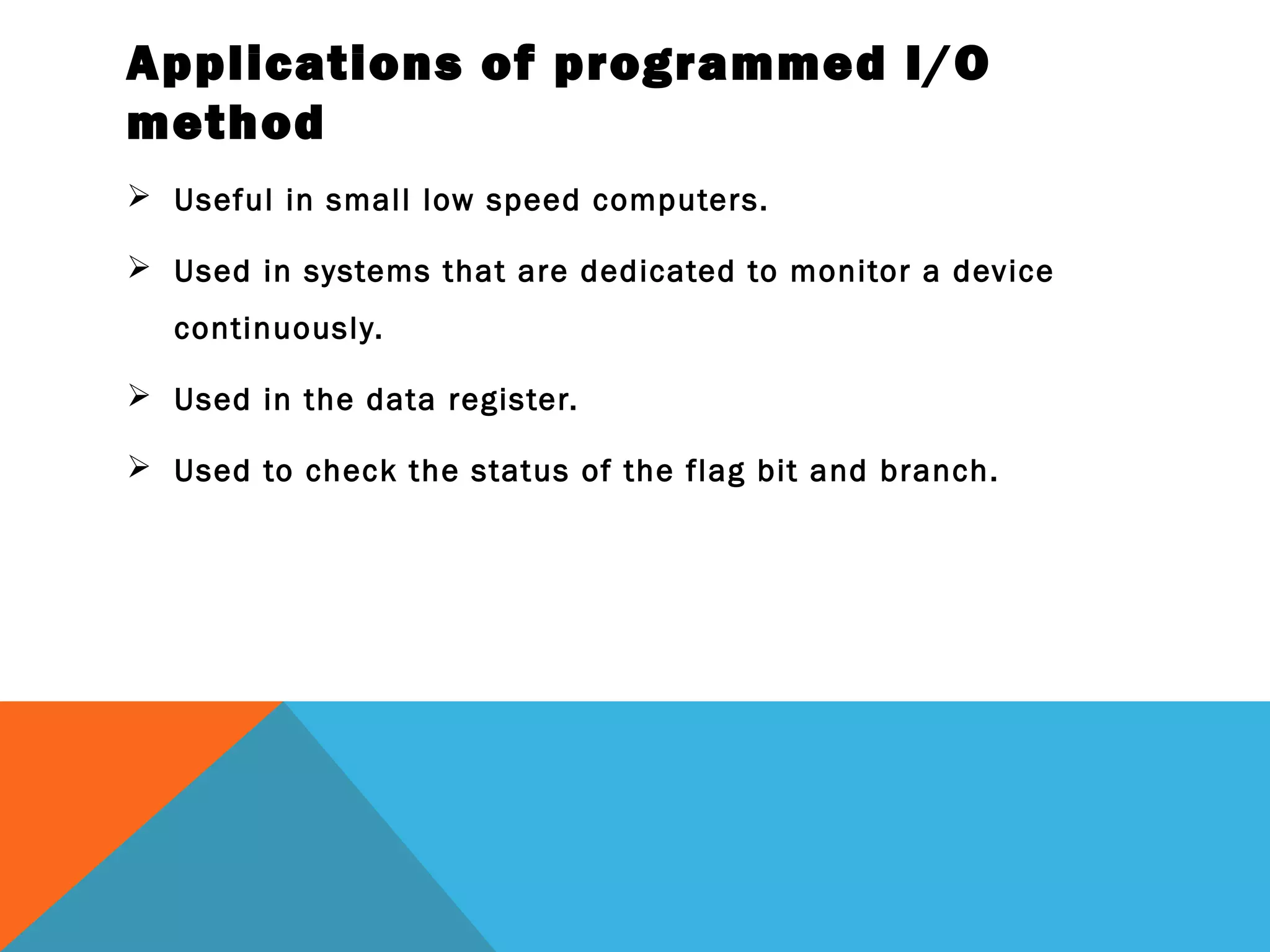 Applications of programmed I/O method

➢ Useful in small low speed computers.

➢ Used in systems that are dedicated to monitor a device continuously.

➢ Used in the data register.

➢ Used to check the status of the flag bit and branch.